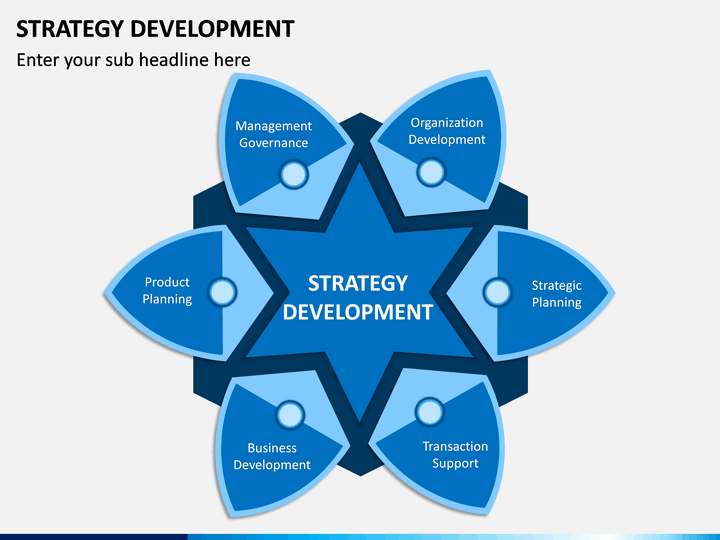 STRATEGY DEVELOPMENT

Enter your sub headline here

Management Governance

Organization Development

Product Planning

STRATEGY DEVELOPMENT

Strategic Planning

Business Development

Transaction Support